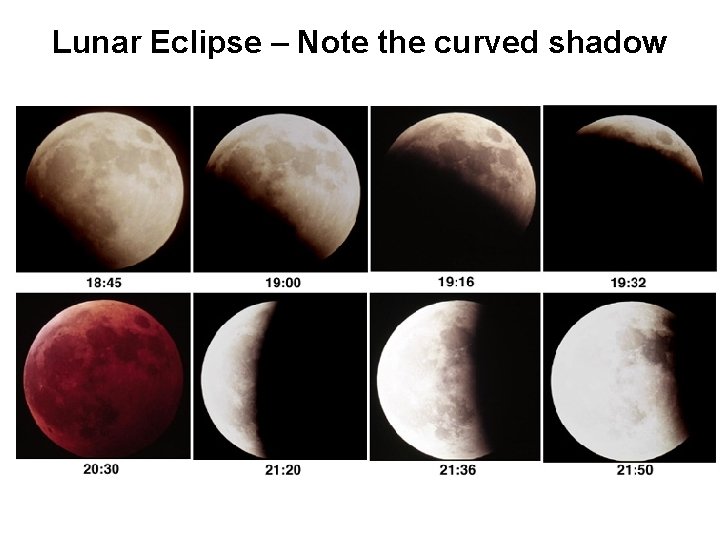 Lunar Eclipse – Note the curved shadow

18:45
19:00
19:16
19:32

20:30
21:20
21:36
21:50